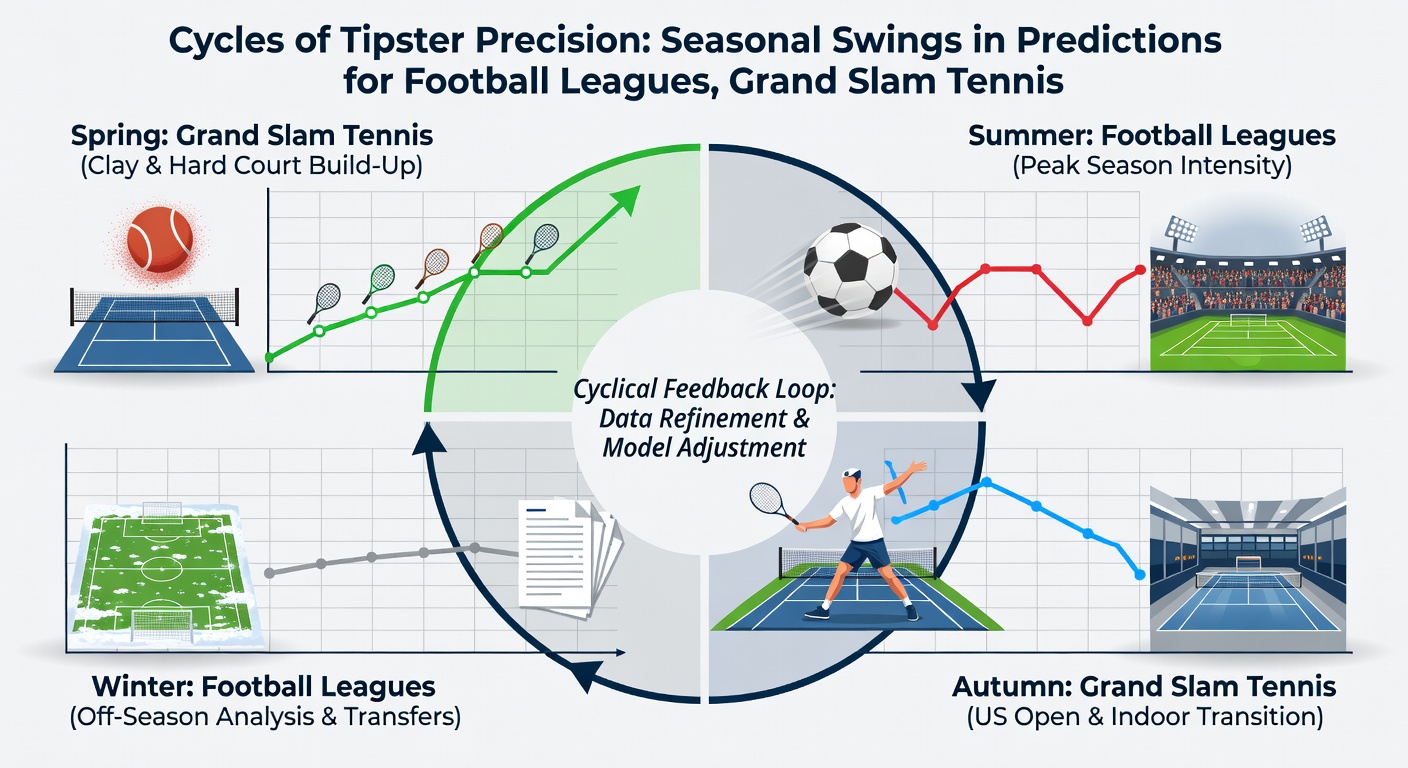 Cycles of Tipster Precision: Seasonal Swings in Predictions for Football Leagues, Grand Slam Tennis

Spring: Grand Slam Tennis
(Clay & Hard Court Build-Up)

Summer: Football Leagues
(Peak Season Intensity)

Cyclical Feedback Loop: Data Refinement & Model Adjustment

Winter: Football Leagues
(Off-Season Analysis & Transfers)

Autumn: Grand Slam Tennis
(US Open & Indoor Transition)